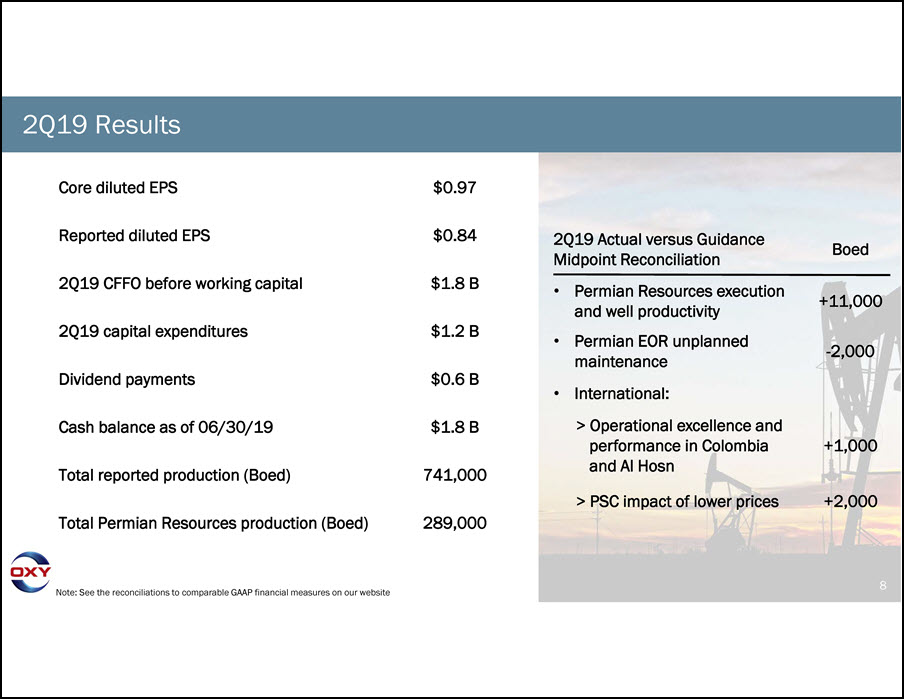 2Q19 Results

| | |
|---|---|
| Core diluted EPS | $0.97 |
| Reported diluted EPS | $0.84 |
| 2Q19 CFFO before working capital | $1.8 B |
| 2Q19 capital expenditures | $1.2 B |
| Dividend payments | $0.6 B |
| Cash balance as of 06/30/19 | $1.8 B |
| Total reported production (Boed) | 741,000 |
| Total Permian Resources production (Boed) | 289,000 |

| 2Q19 Actual versus Guidance Midpoint Reconciliation | Boed |
|---|---|
| • Permian Resources execution and well productivity | +11,000 |
| • Permian EOR unplanned maintenance | -2,000 |
| • International: | |
| > Operational excellence and performance in Colombia and Al Hosn | +1,000 |
| > PSC impact of lower prices | +2,000 |

OXY

Note: See the reconciliations to comparable GAAP financial measures on our website

8